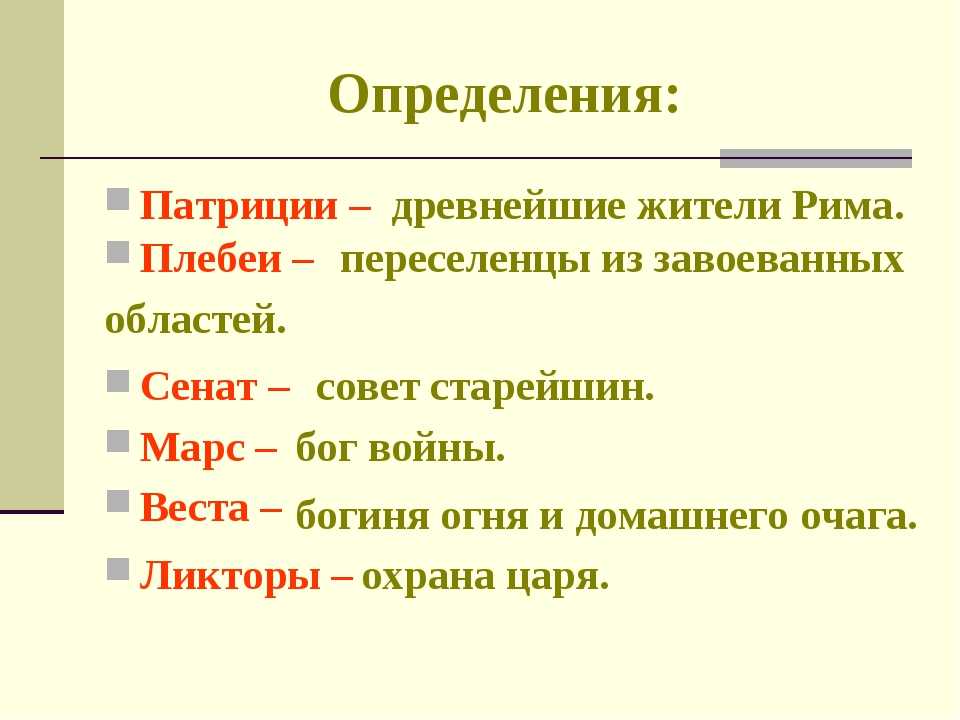 Определения:

Патриции – древнейшие жители Рима.

Плебеи – переселенцы из завоеванных областей.

Сенат – совет старейшин.

Марс – бог войны.

Веста – богиня огня и домашнего очага.

Ликторы – охрана царя.